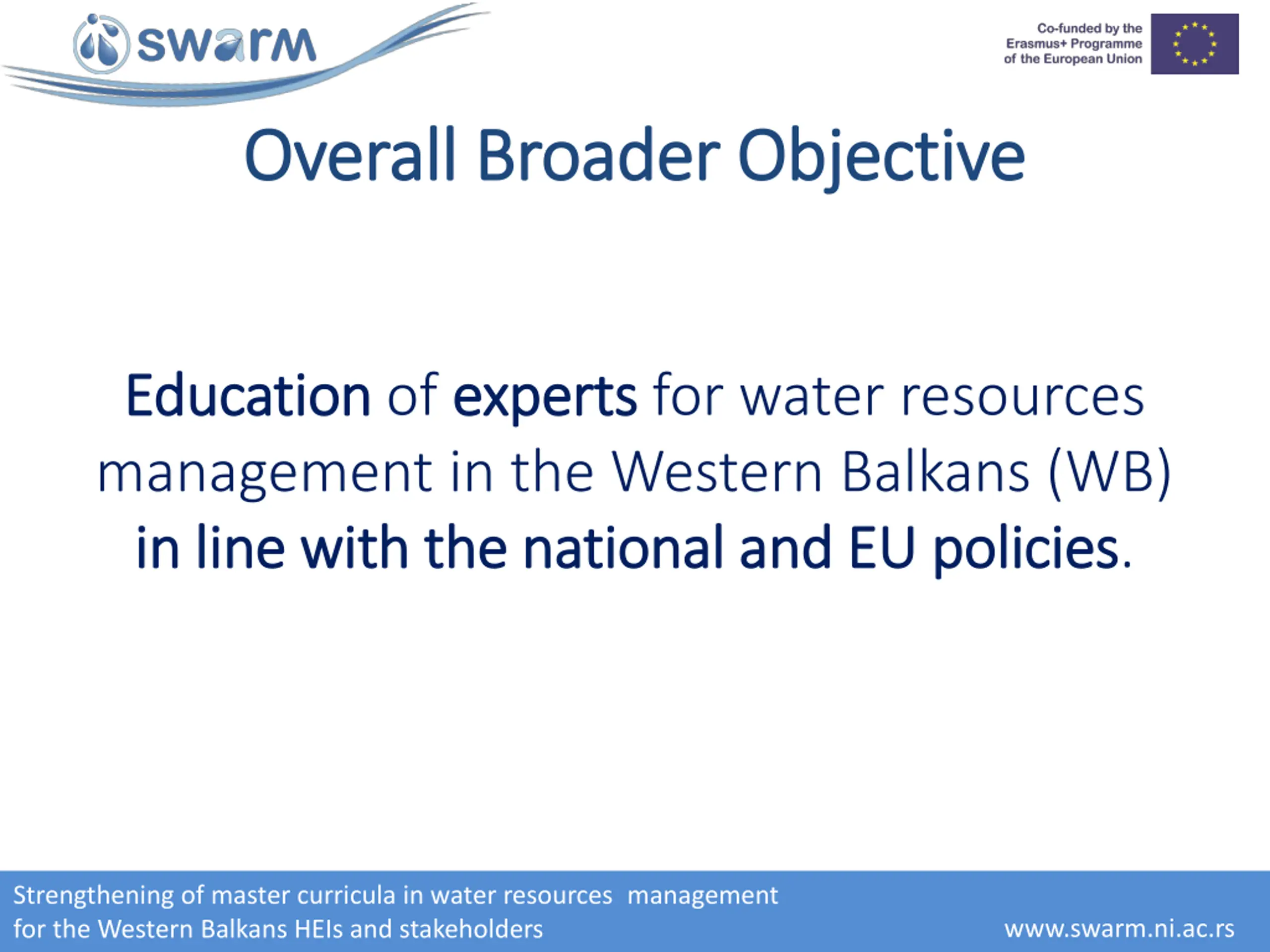 swarm

Co-funded by the Erasmus+ Programme of the European Union

Overall Broader Objective

Education of experts for water resources management in the Western Balkans (WB) in line with the national and EU policies.

Strengthening of master curricula in water resources management for the Western Balkans HEIs and stakeholders

www.swarm.ni.ac.rs